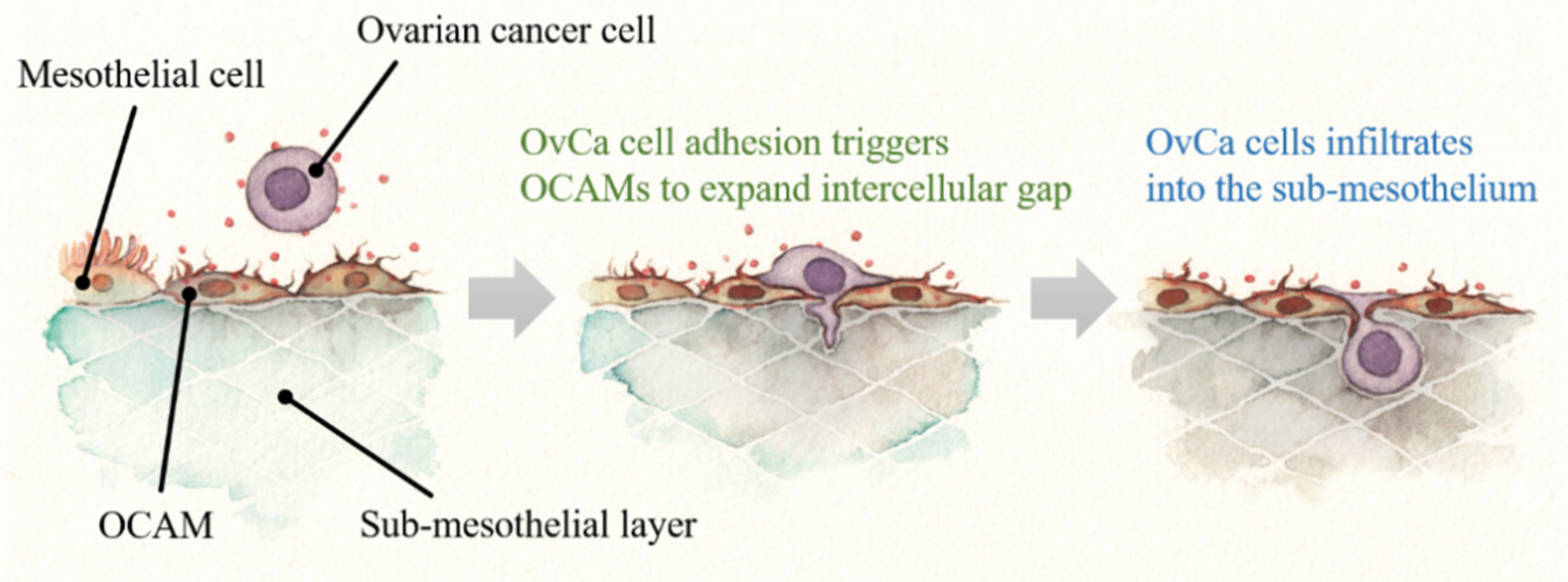 Ovarian cancer cell

Mesothelial cell

OvCa cell adhesion triggers OCAMs to expand intercellular gap

OvCa cells infiltrates into the sub-mesothelium

OCAM

Sub-mesothelial layer